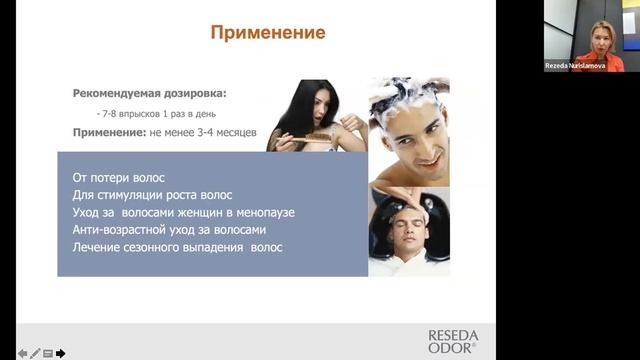 Применение

Рекомендуемая дозировка:

- 7-8 впрысков 1 раз в день

Применение: не менее 3-4 месяцев

От потери волос
Для стимуляции роста волос
Уход за волосами женщин в менопаузе
Анти-возрастной уход за волосами
Лечение сезонного выпадения волос

RESEDA ODOR®

Rezeda Nurislamova